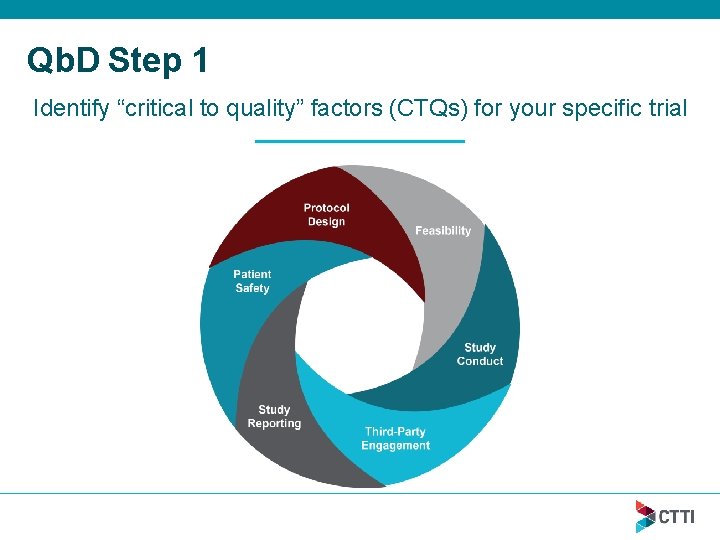 QbD Step 1

Identify “critical to quality” factors (CTQs) for your specific trial

Protocol Design

Feasibility

Study Conduct

Third-Party Engagement

Study Reporting

Patient Safety

CTTI